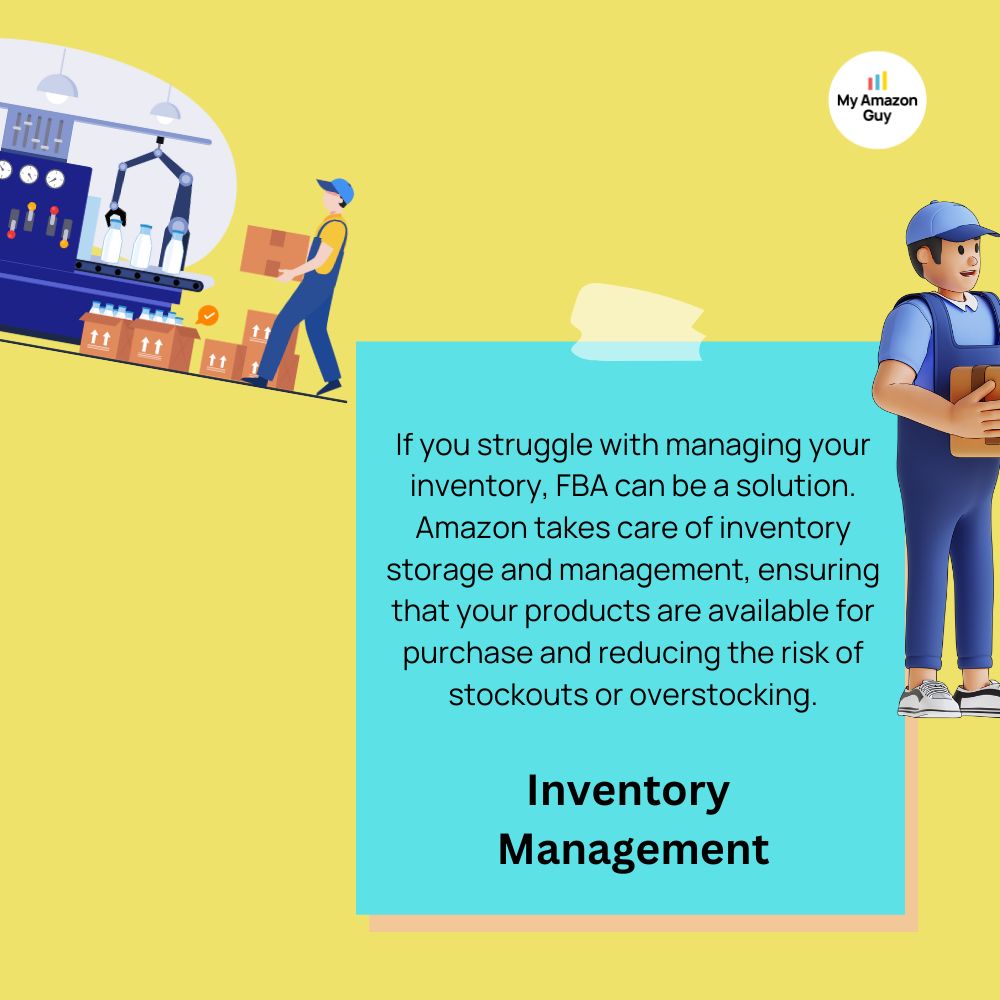 My Amazon Guy

If you struggle with managing your inventory, FBA can be a solution. Amazon takes care of inventory storage and management, ensuring that your products are available for purchase and reducing the risk of stockouts or overstocking.

Inventory Management